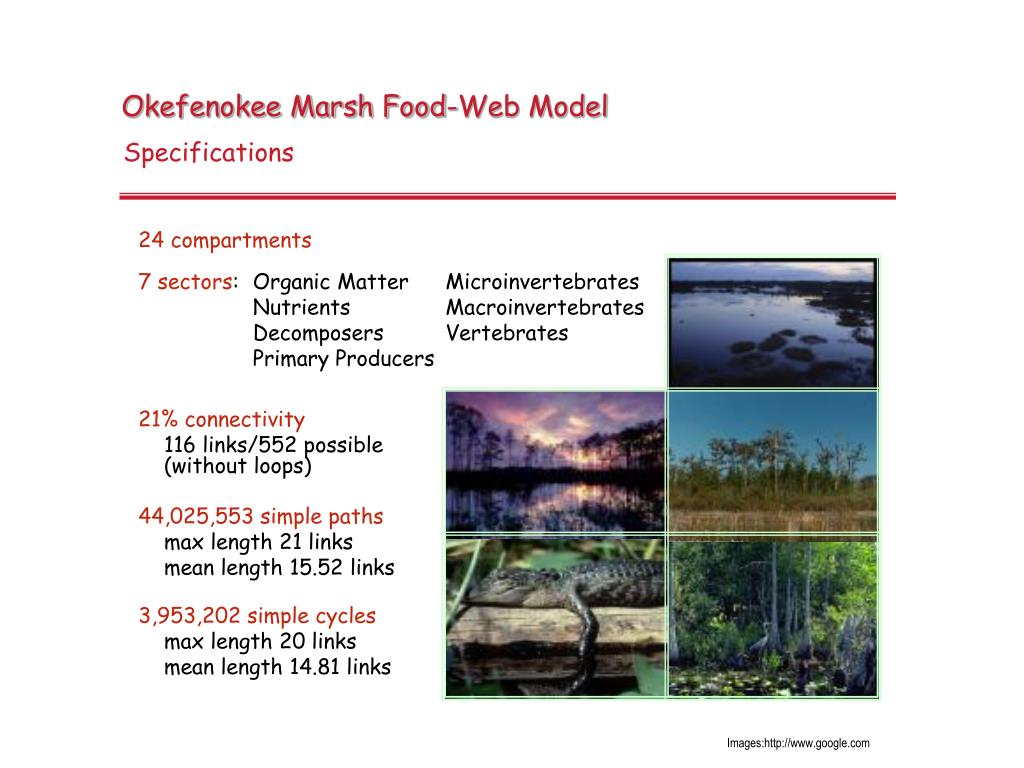 Okefenokee Marsh Food-Web Model
Specifications

24 compartments

7 sectors: Organic Matter Nutrients Decomposers Primary Producers Microinvertebrates Macroinvertebrates Vertebrates

21% connectivity
116 links/552 possible (without loops)

44,025,553 simple paths
max length 21 links
mean length 15.52 links

3,953,202 simple cycles
max length 20 links
mean length 14.81 links

Images:http://www.google.com